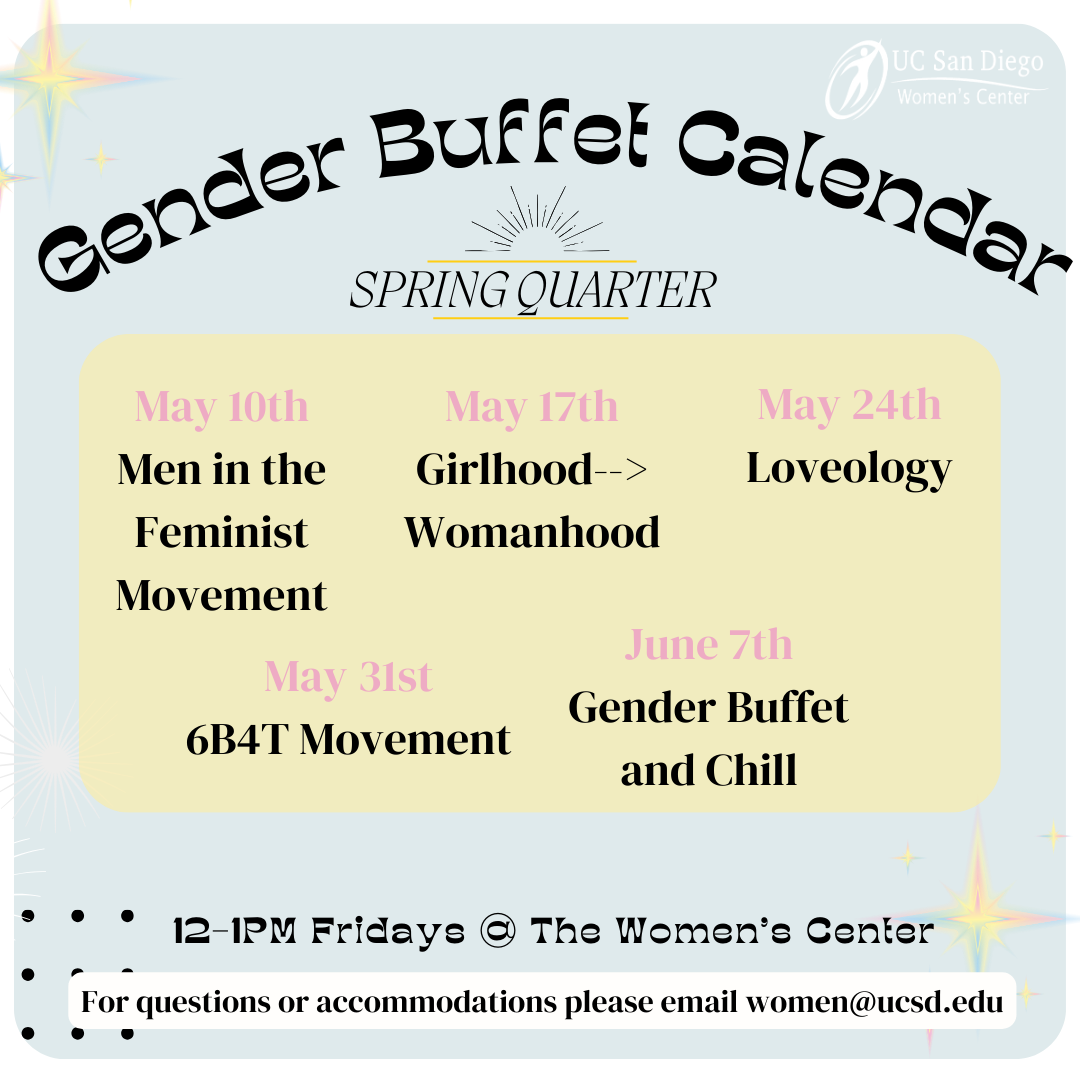 UC San Diego
Women's Center

Gender Buffet Calendar

SPRING QUARTER

May 10th
Men in the Feminist Movement

May 17th
Girlhood--> Womanhood

May 24th
Loveology

May 31st
6B4T Movement

June 7th
Gender Buffet and Chill

12-1PM Fridays @ The Women's Center

For questions or accommodations please email women@ucsd.edu